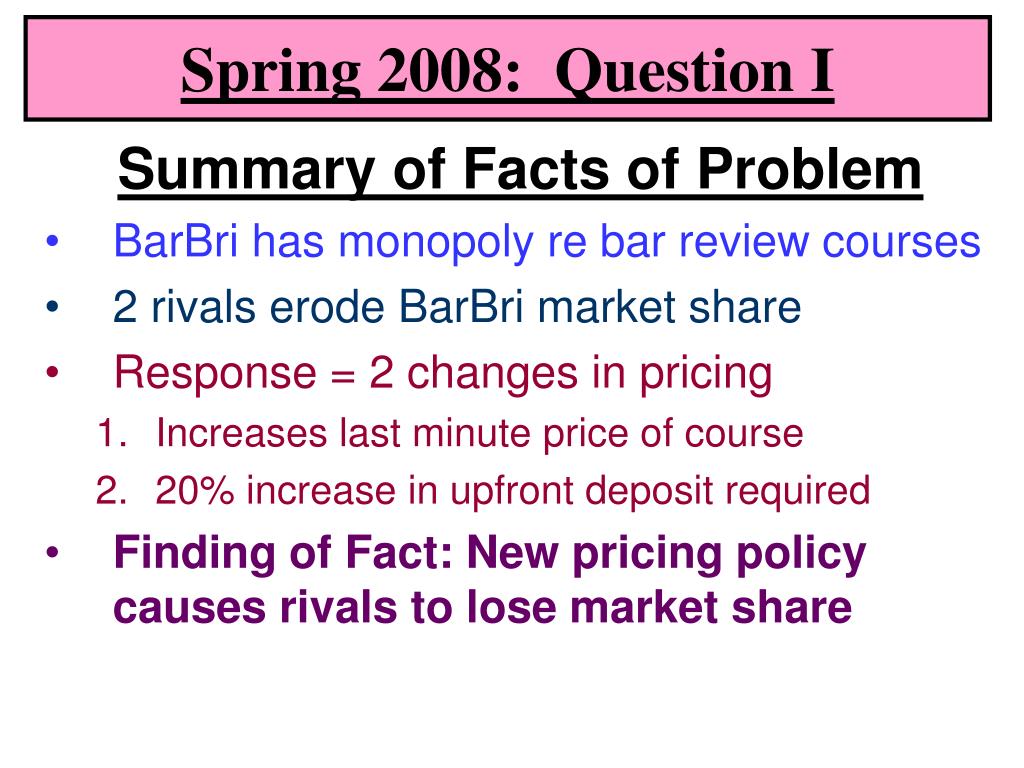 Spring 2008: Question I

Summary of Facts of Problem

• BarBri has monopoly re bar review courses
• 2 rivals erode BarBri market share
• Response = 2 changes in pricing
1. Increases last minute price of course
2. 20% increase in upfront deposit required
• Finding of Fact: New pricing policy causes rivals to lose market share